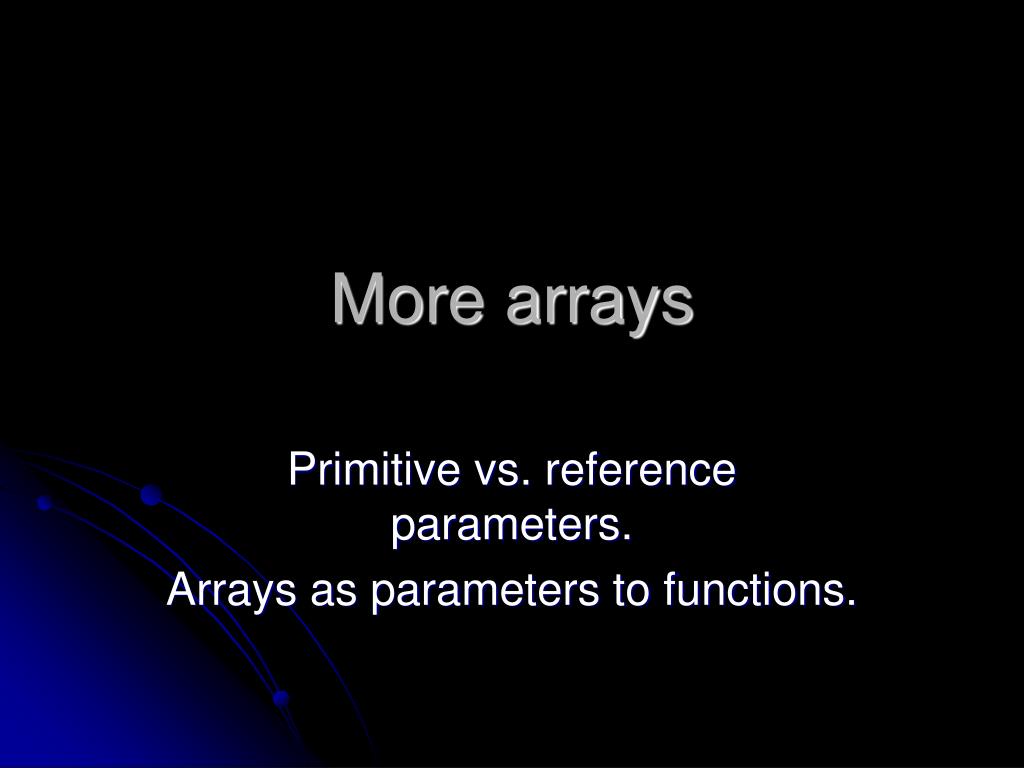 More arrays

Primitive vs. reference parameters.

Arrays as parameters to functions.